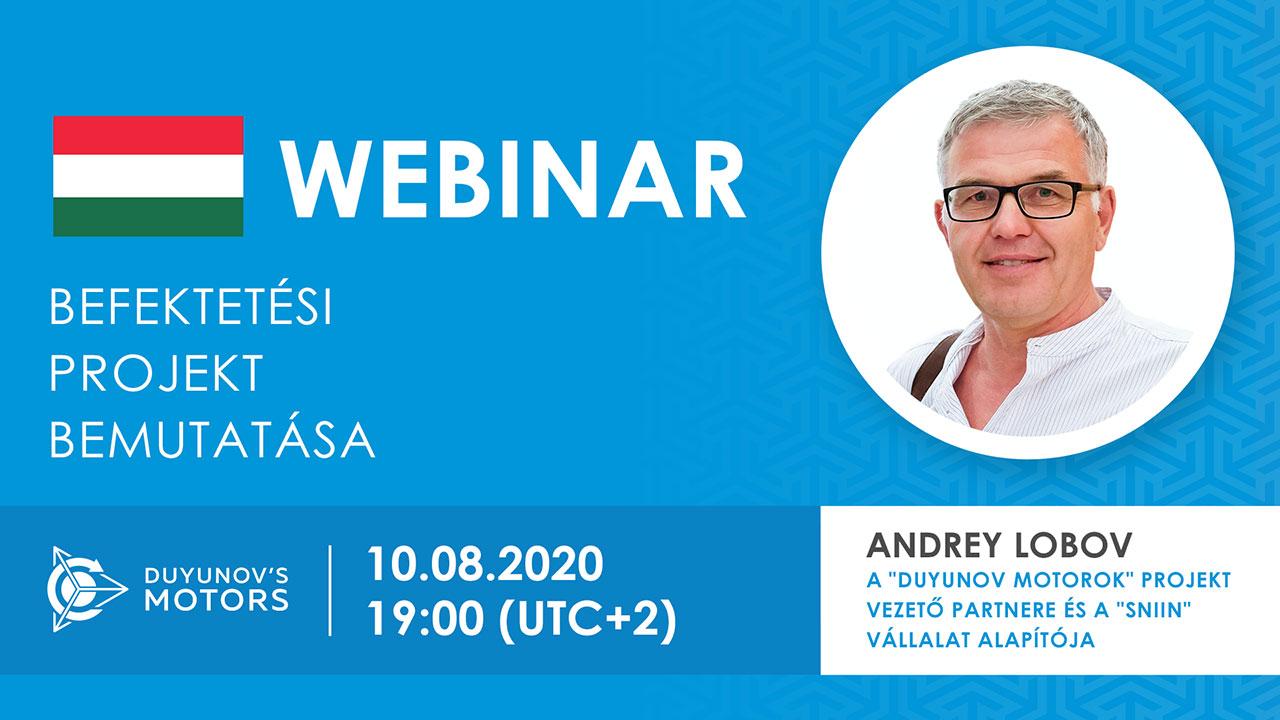 WEBINAR

BEFEKTETÉSI PROJEKT BEMUTATÁSA

DUYUNOV'S MOTORS

10.08.2020
19:00 (UTC+2)

ANDREY LOBOV
A "DUYUNOV MOTOROK" PROJEKT VEZETŐ PARTNERE ÉS A "SNIIN" VÁLLALAT ALAPÍTÓJA